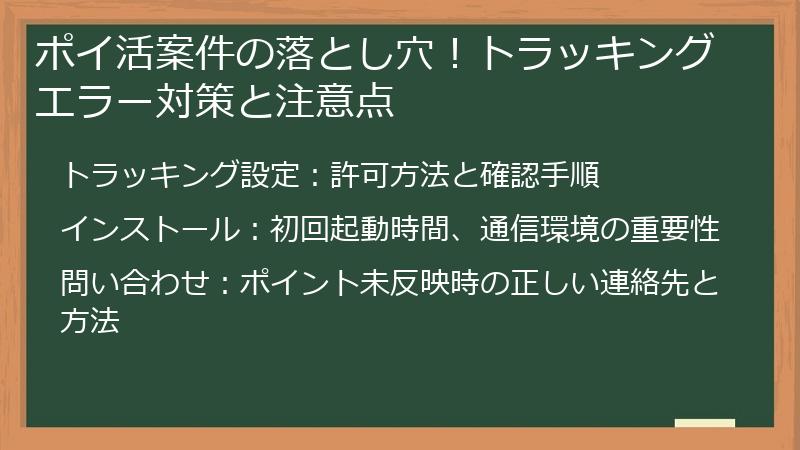 ポイ活案件の落とし穴！トラッキングエラー対策と注意点

トラッキング設定：許可方法と確認手順

インストール：初回起動時間、通信環境の重要性

問い合わせ：ポイント未反映時の正しい連絡先と方法